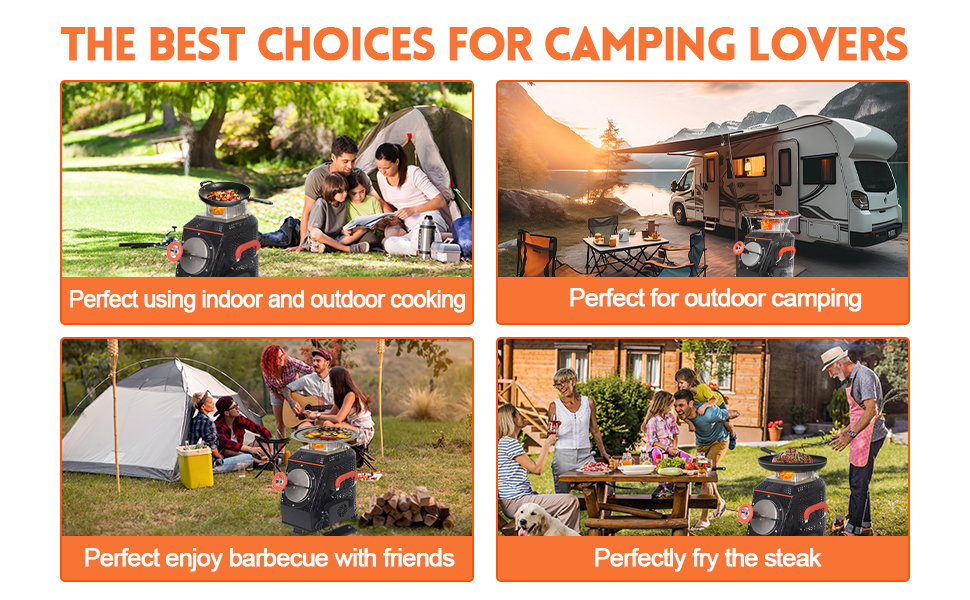 THE BEST CHOICES FOR CAMPING LOVERS

Perfect using indoor and outdoor cooking

Perfect for outdoor camping

Perfect enjoy barbecue with friends

Perfectly fry the steak